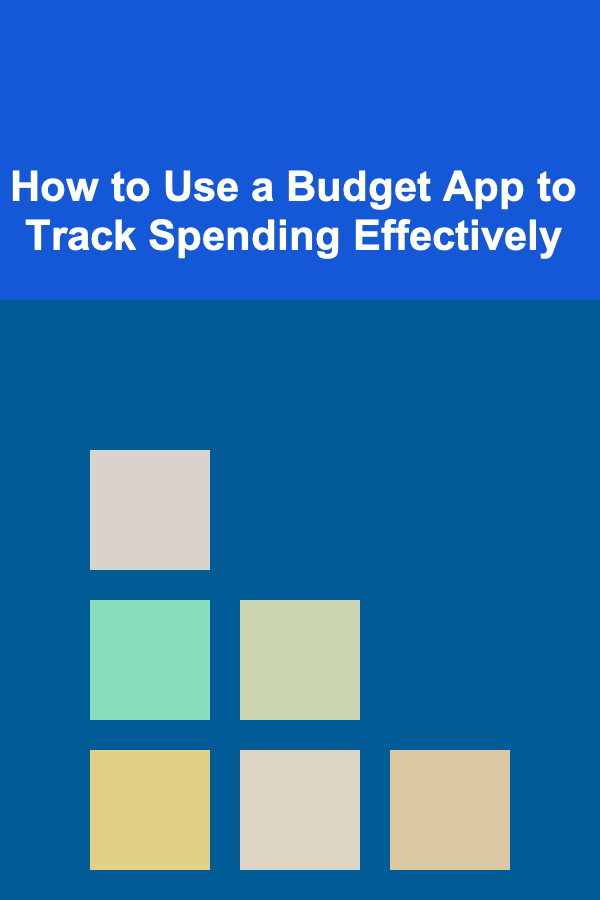 How to Use a Budget App to Track Spending Effectively